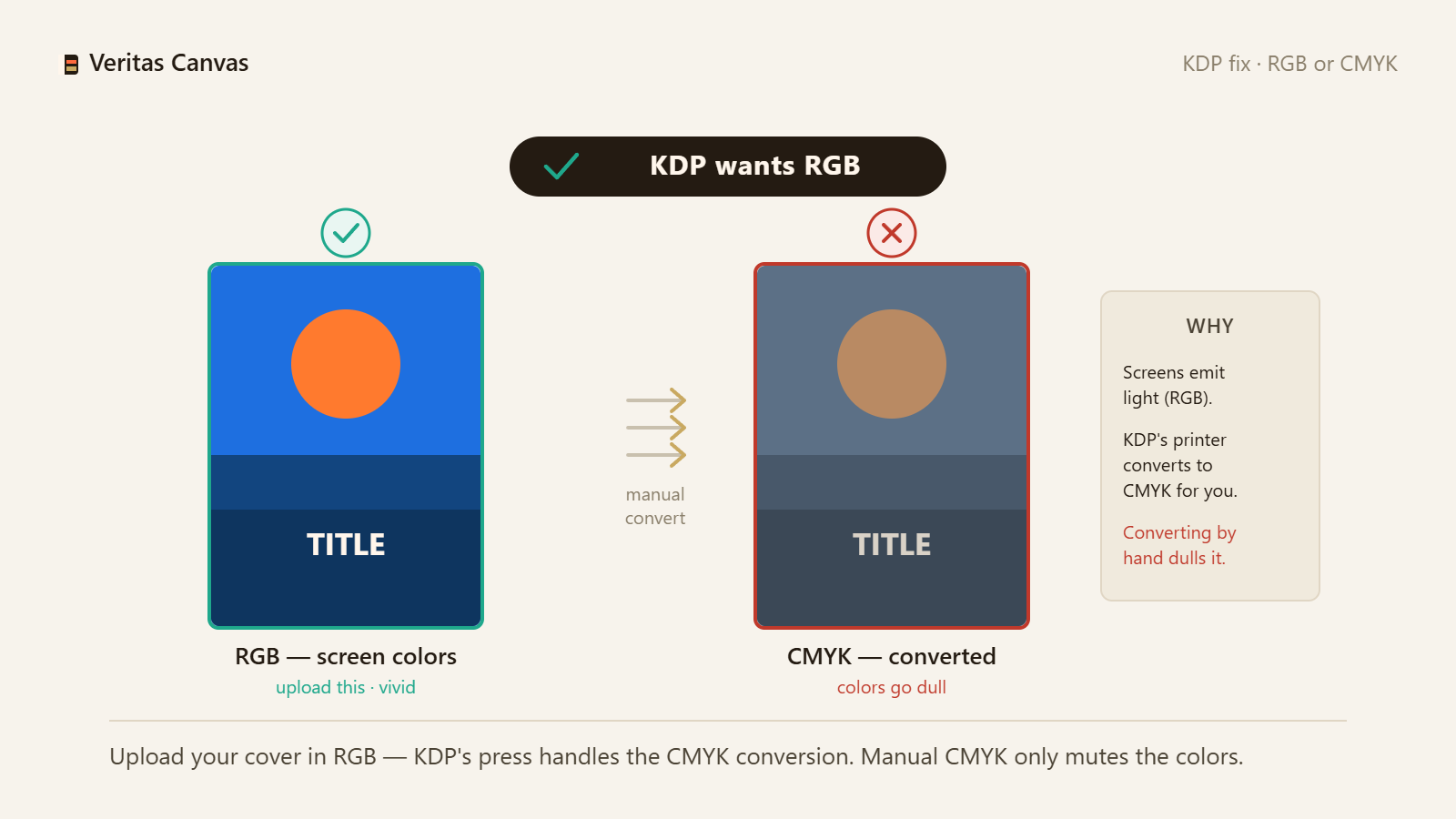 Veritas Canvas

KDP fix · RGB or CMYK

KDP wants RGB

TITLE

RGB — screen colors
upload this · vivid

manual convert

TITLE

CMYK — converted
colors go dull

WHY

Screens emit light (RGB).

KDP's printer converts to CMYK for you.

Converting by hand dulls it.

Upload your cover in RGB — KDP's press handles the CMYK conversion. Manual CMYK only mutes the colors.